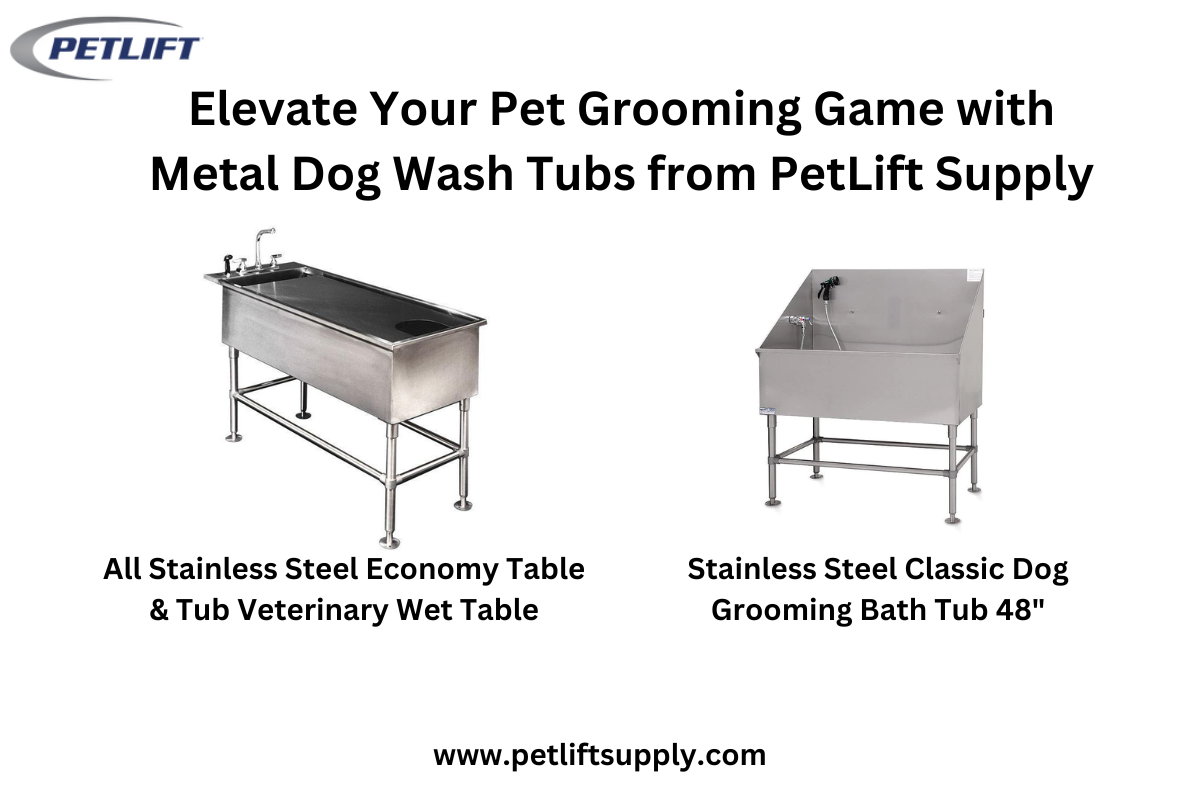 PETLIFT

Elevate Your Pet Grooming Game with Metal Dog Wash Tubs from PetLift Supply

All Stainless Steel Economy Table & Tub Veterinary Wet Table

Stainless Steel Classic Dog Grooming Bath Tub 48"

www.petliftsupply.com